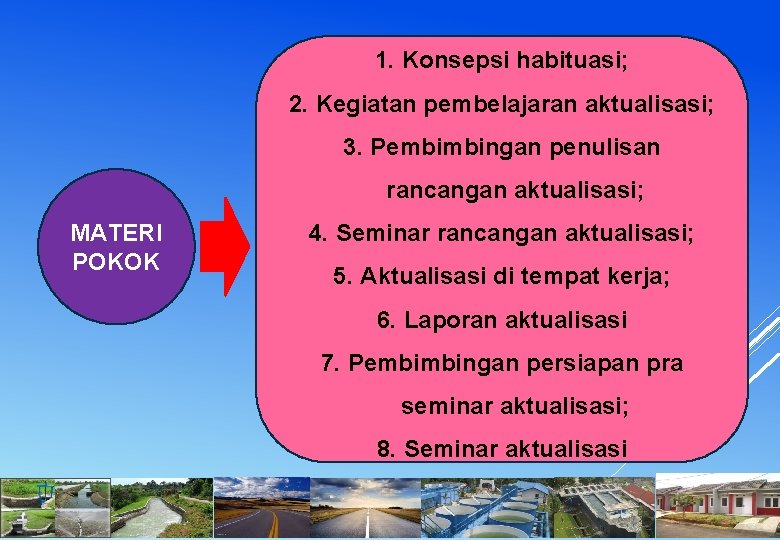 MATERI POKOK

1. Konsepsi habituasi;
2. Kegiatan pembelajaran aktualisasi;
3. Pembimbingan penulisan rancangan aktualisasi;
4. Seminar rancangan aktualisasi;
5. Aktualisasi di tempat kerja;
6. Laporan aktualisasi
7. Pembimbingan persiapan pra seminar aktualisasi;
8. Seminar aktualisasi